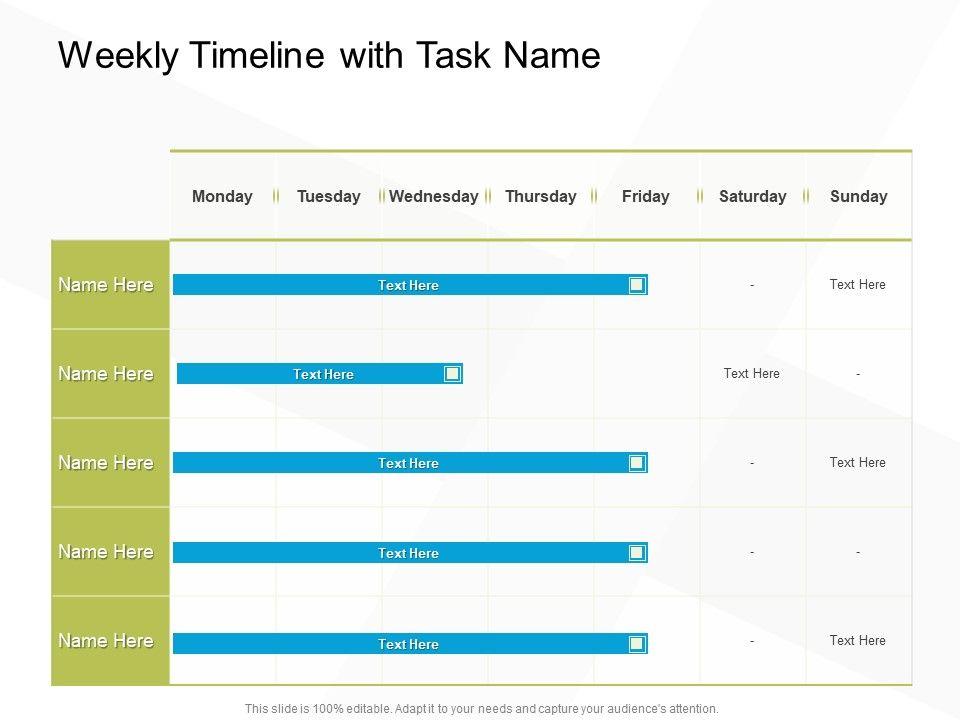 Weekly Timeline with Task Name

| | Monday | Tuesday | Wednesday | Thursday | Friday | Saturday | Sunday |
|---|---|---|---|---|---|---|---|
| Name Here | Text Here | | | | | - | Text Here |
| Name Here | Text Here | | | | | Text Here | - |
| Name Here | Text Here | | | | | - | Text Here |
| Name Here | Text Here | | | | | - | - |
| Name Here | Text Here | | | | | - | Text Here |

This slide is 100% editable. Adapt it to your needs and capture your audience's attention.